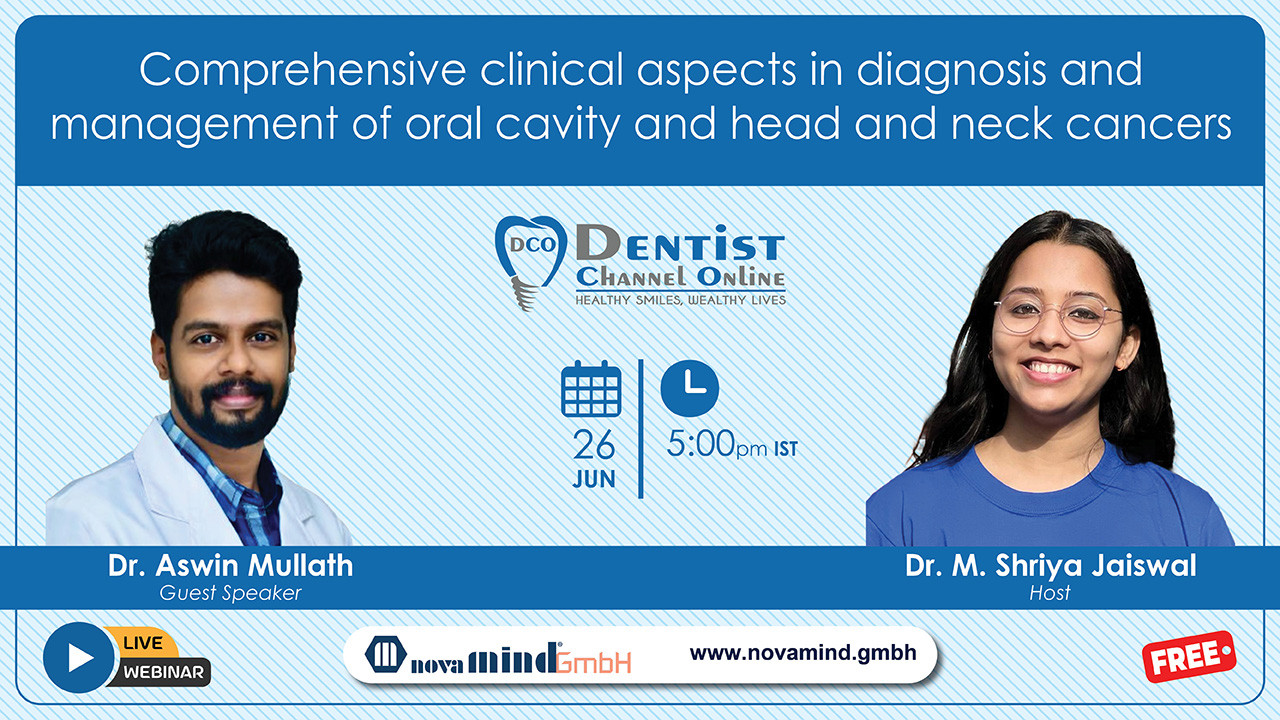 Comprehensive clinical aspects in diagnosis and management of oral cavity and head and neck cancers

DCO DENTIST CHANNEL ONLINE
HEALTHY SMILES, WEALTHY LIVES

26 JUN

5:00pm IST

Dr. Aswin Mullath
Guest Speaker

Dr. M. Shriya Jaiswal
Host

LIVE WEBINAR

nova mind GmbH

www.novamind.gmbh

FREE